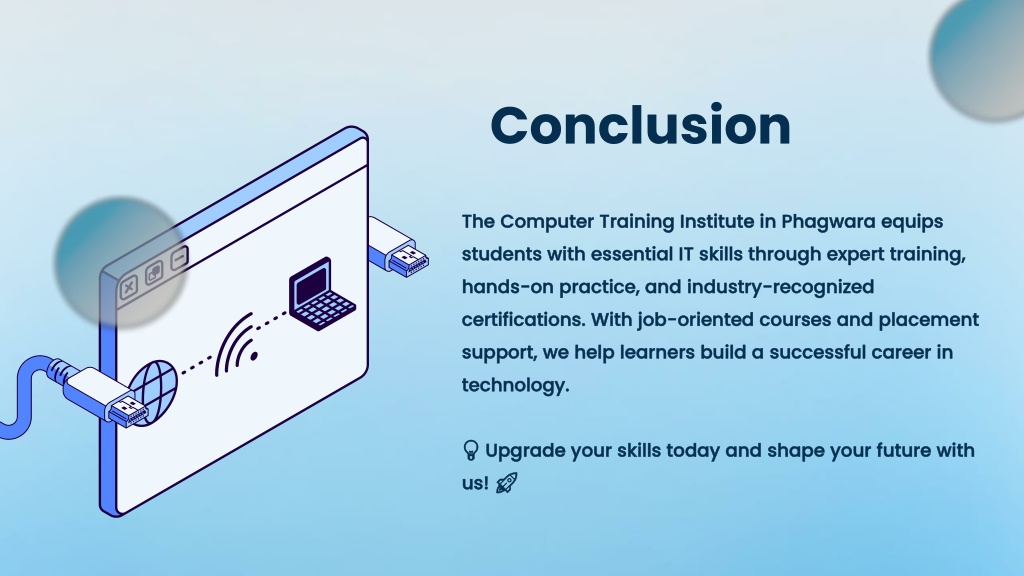 Conclusion

The Computer Training Institute in Phagwara equips students with essential IT skills through expert training, hands-on practice, and industry-recognized certifications. With job-oriented courses and placement support, we help learners build a successful career in technology.

💡 Upgrade your skills today and shape your future with us! 🚀